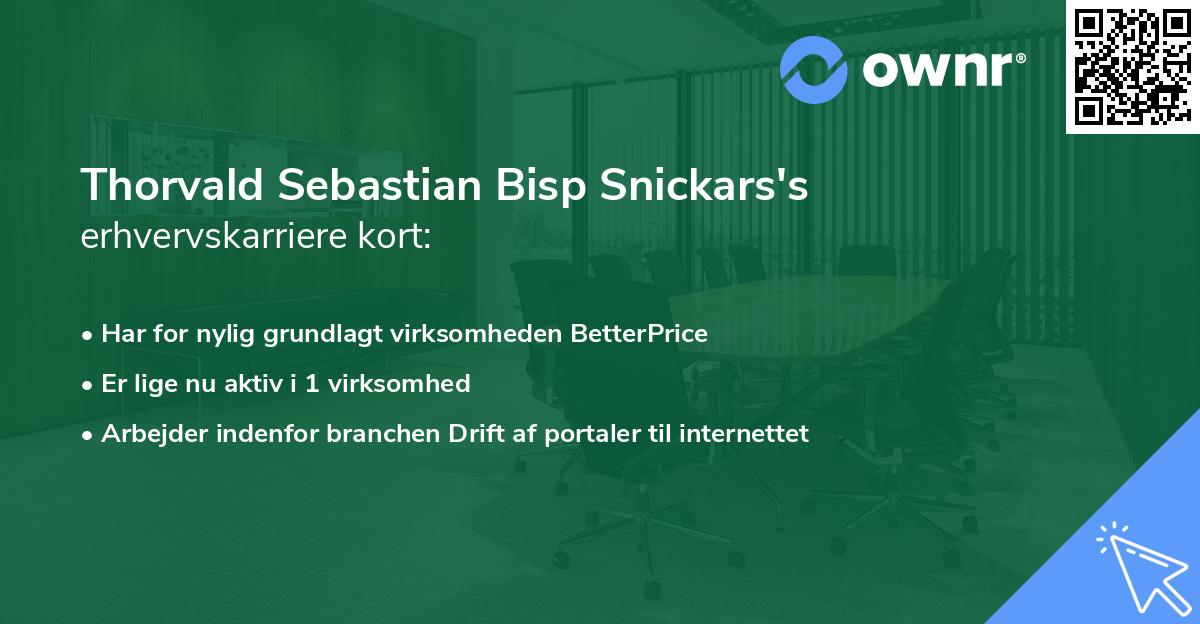 ownr®

Thorvald Sebastian Bisp Snickars's erhvervskarriere kort:

• Har for nylig grundlagt virksomheden BetterPrice
• Er lige nu aktiv i 1 virksomhed
• Arbejder indenfor branchen Drift af portaler til internettet